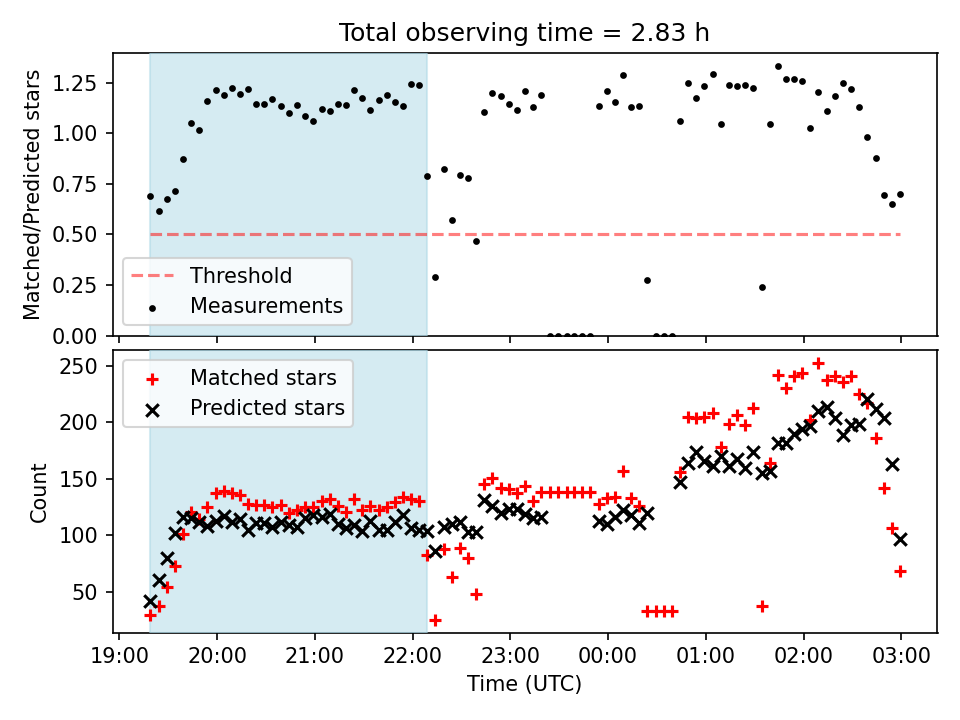 Total observing time = 2.83 h

Matched/Predicted stars

1.25
1.00
0.75
0.50
0.25
0.00

Threshold
Measurements

Count

250
200
150
100
50

Matched stars
Predicted stars

19:00 20:00 21:00 22:00 23:00 00:00 01:00 02:00 03:00

Time (UTC)